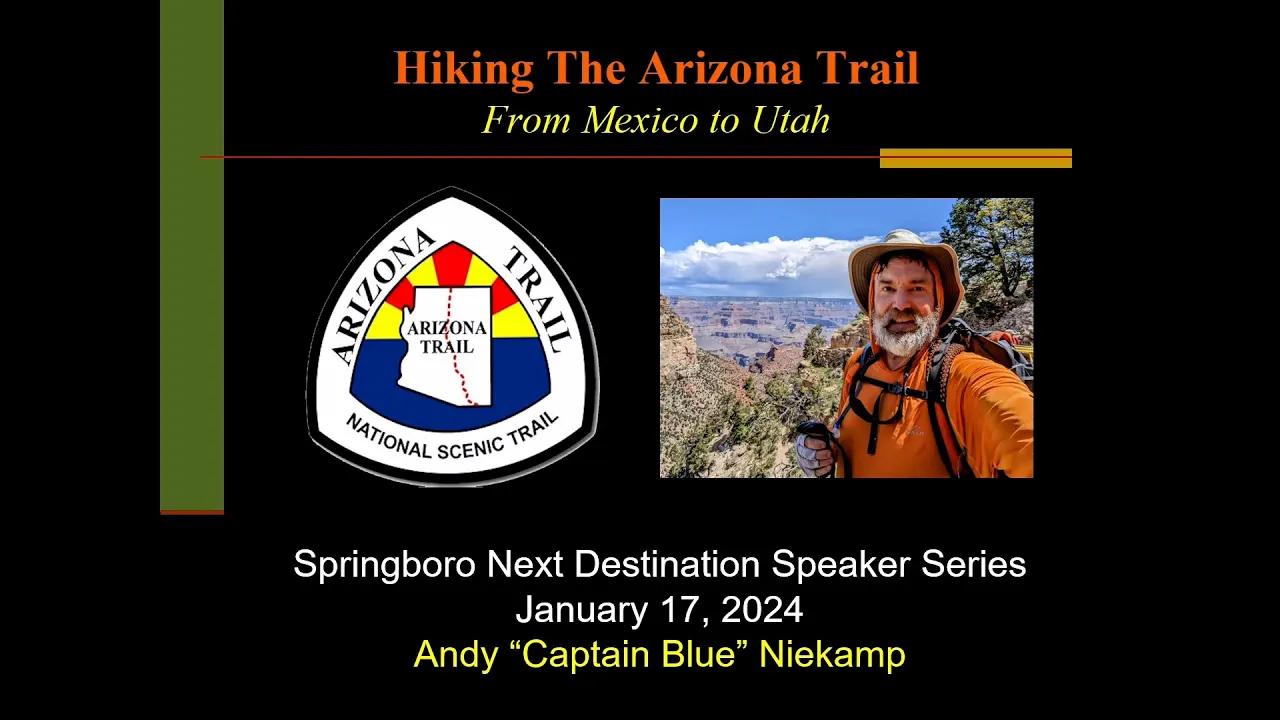 Hiking The Arizona Trail
From Mexico to Utah

ARIZONA TRAIL
ARIZONA TRAIL
NATIONAL SCENIC TRAIL

Springboro Next Destination Speaker Series
January 17, 2024
Andy “Captain Blue” Niekamp